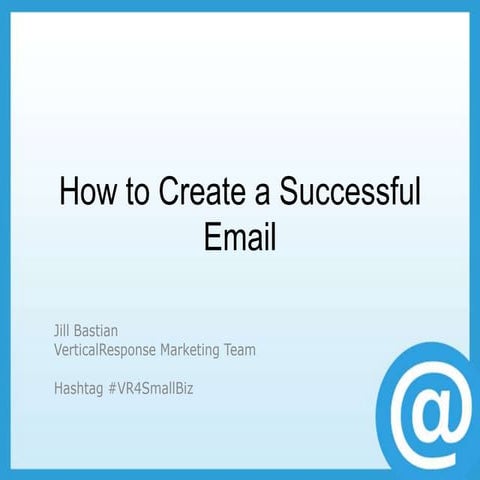 How to Create a Successful Email

Jill Bastian
VerticalResponse Marketing Team

Hashtag #VR4SmallBiz

@